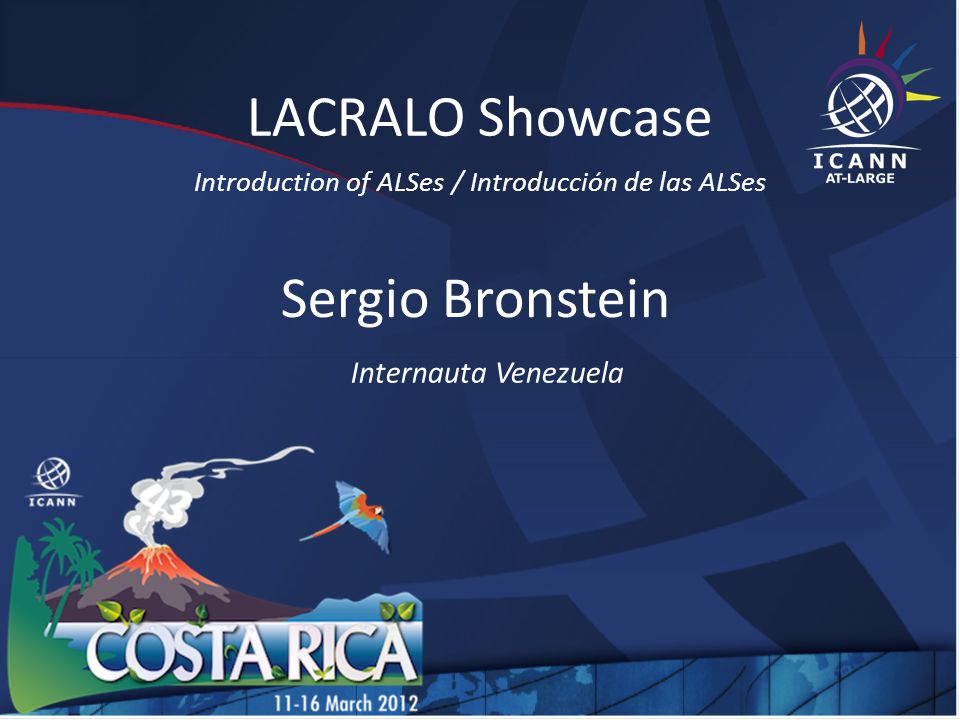 LACRALO Showcase

Introduction of ALSes / Introducción de las ALSes

ICANN
AT-LARGE

Sergio Bronstein

Internauta Venezuela

ICANN

43

COSTA RICA
11-16 March 2012